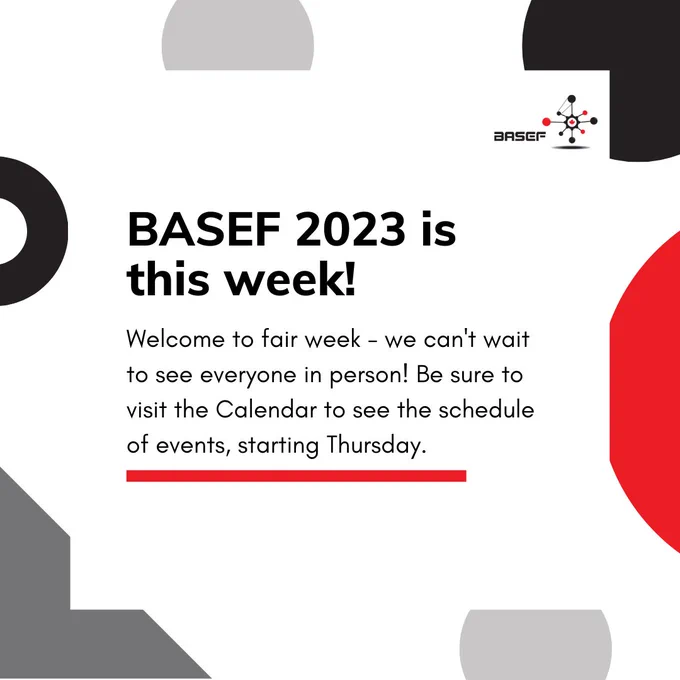 BASEF

BASEF 2023 is this week!

Welcome to fair week - we can't wait to see everyone in person! Be sure to visit the Calendar to see the schedule of events, starting Thursday.